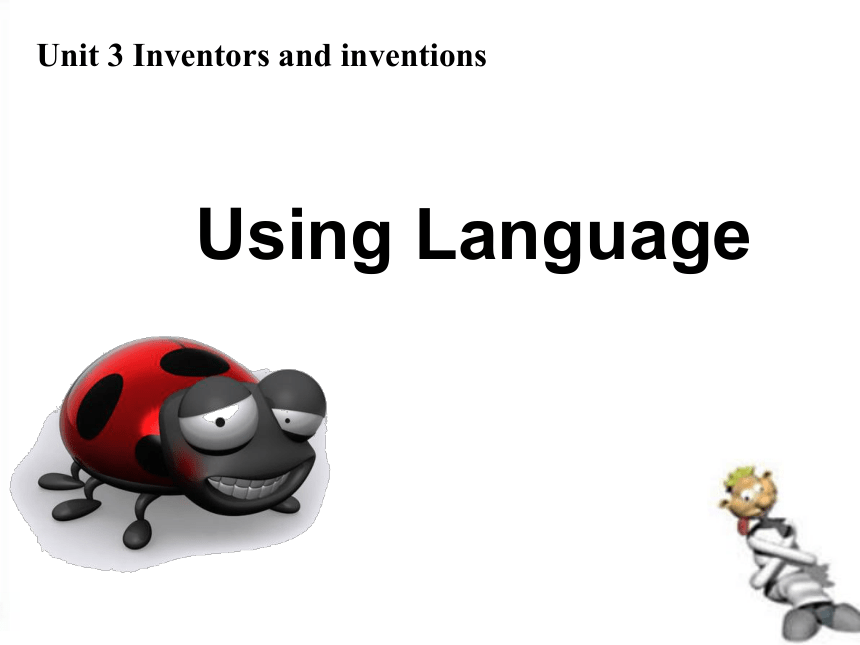 Unit 3 Inventors and inventions

Using Language